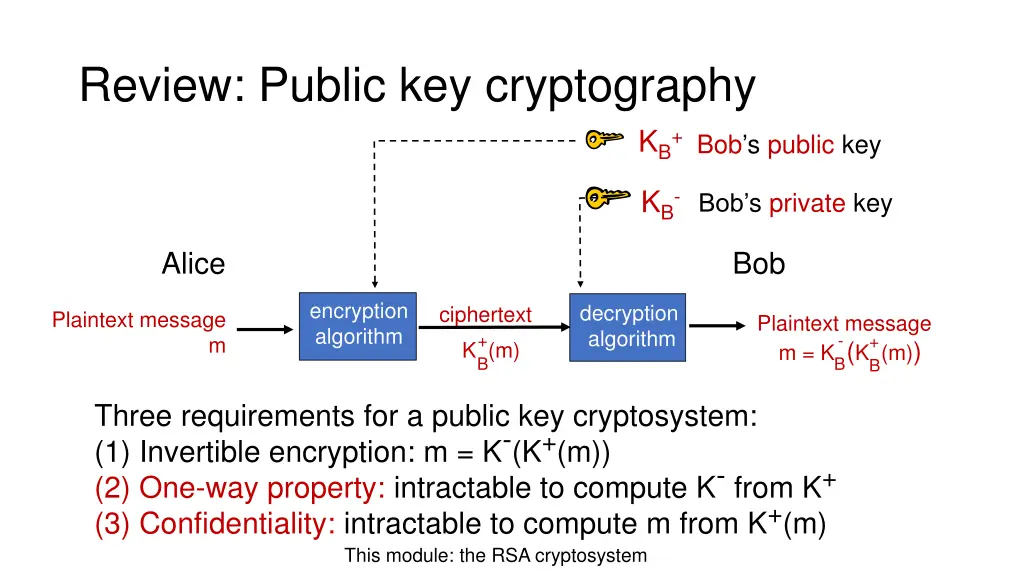 Review: Public key cryptography

$K_B^+$ Bob's public key

$K_B^-$ Bob's private key

Alice

Bob

Plaintext message m

encryption algorithm

ciphertext $K_B^+(m)$

decryption algorithm

Plaintext message $m = K_B^-(K_B^+(m))$

Three requirements for a public key cryptosystem:
(1) Invertible encryption: $m = K^-(K^+(m))$
(2) One-way property: intractable to compute $K^-$ from $K^+$
(3) Confidentiality: intractable to compute m from $K^+(m)$

This module: the RSA cryptosystem